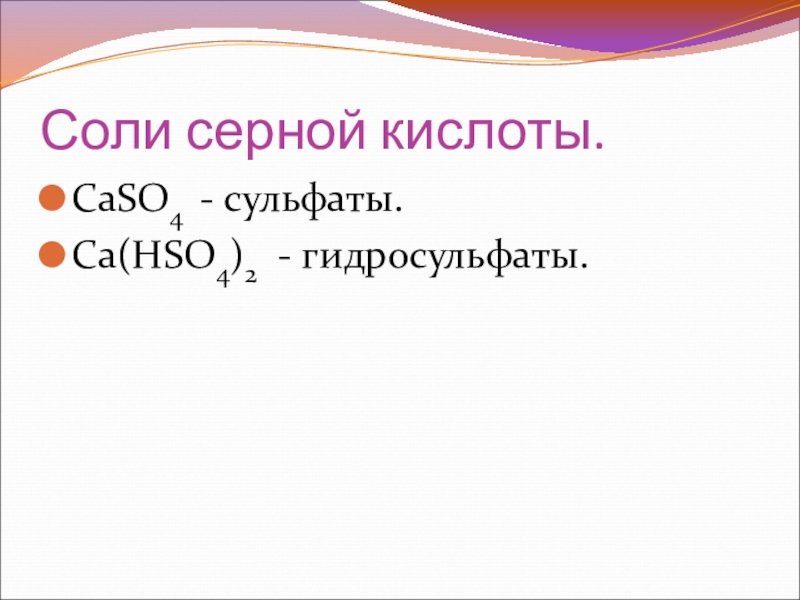 Соли серной кислоты.

$CaSO_4$ - сульфаты.

$Ca(HSO_4)_2$ - гидросульфаты.